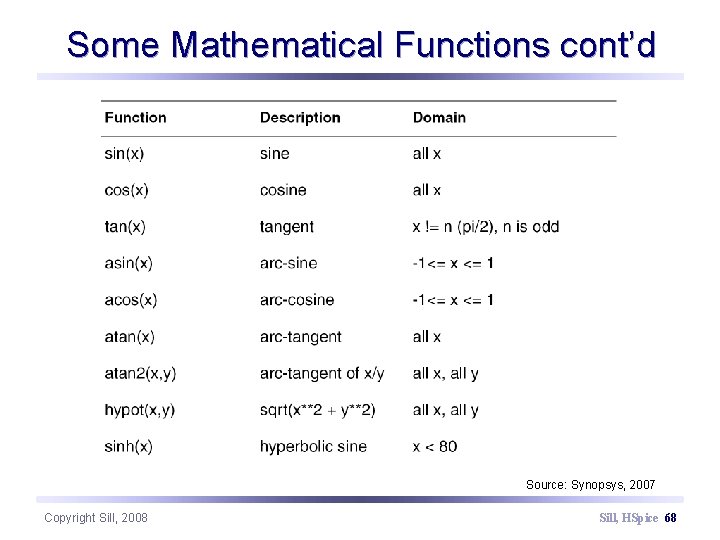 Some Mathematical Functions cont'd

| Function | Description | Domain |
|---|---|---|
| sin(x) | sine | all x |
| cos(x) | cosine | all x |
| tan(x) | tangent | x != n (pi/2), n is odd |
| asin(x) | arc-sine | -1<= x <= 1 |
| acos(x) | arc-cosine | -1<= x <= 1 |
| atan(x) | arc-tangent | all x |
| atan2(x,y) | arc-tangent of x/y | all x, all y |
| hypot(x,y) | sqrt(x**2 + y**2) | all x, all y |
| sinh(x) | hyperbolic sine | x < 80 |

Source: Synopsys, 2007

Copyright Sill, 2008

Sill, HSpice 68